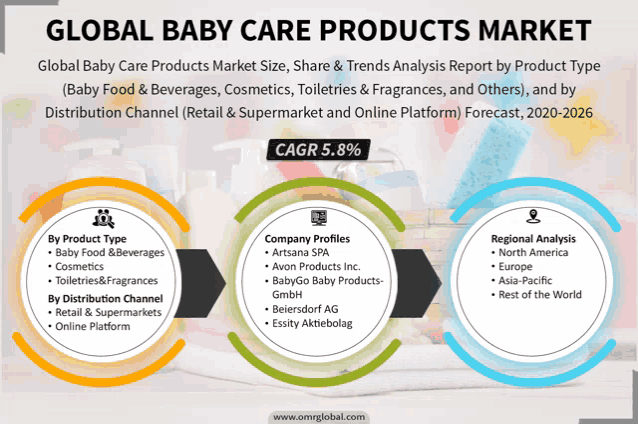 GLOBAL BABY CARE PRODUCTS MARKET

Global Baby Care Products Market Size, Share & Trends Analysis Report by Product Type (Baby Food & Beverages, Cosmetics, Toiletries & Fragrances, and Others), and by Distribution Channel (Retail & Supermarket and Online Platform) Forecast, 2020-2026

CAGR 5.8%

By Product Type
• Baby Food &Beverages
• Cosmetics
• Toiletries&Fragrances
By Distribution Channel
• Retail & Supermarkets
• Online Platform

Company Profiles
• Artsana SPA
• Avon Products Inc.
• BabyGo Baby Products-GmbH
• Beiersdorf AG
• Essity Aktiebolag

Regional Analysis
• North America
• Europe
• Asia-Pacific
• Rest of the World

www.omrglobal.com